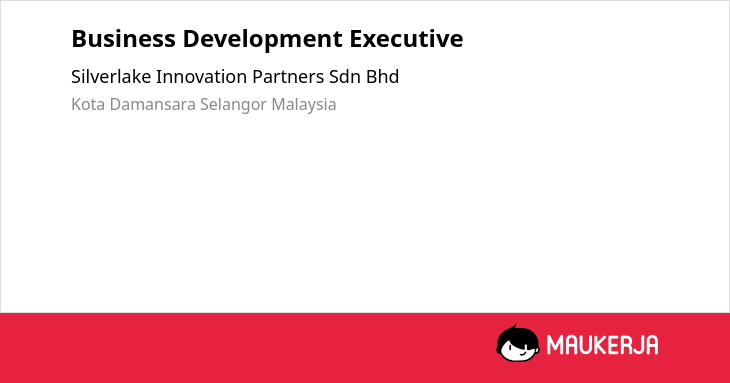 Business Development Executive

Silverlake Innovation Partners Sdn Bhd

Kota Damansara Selangor Malaysia

MAUKERJA